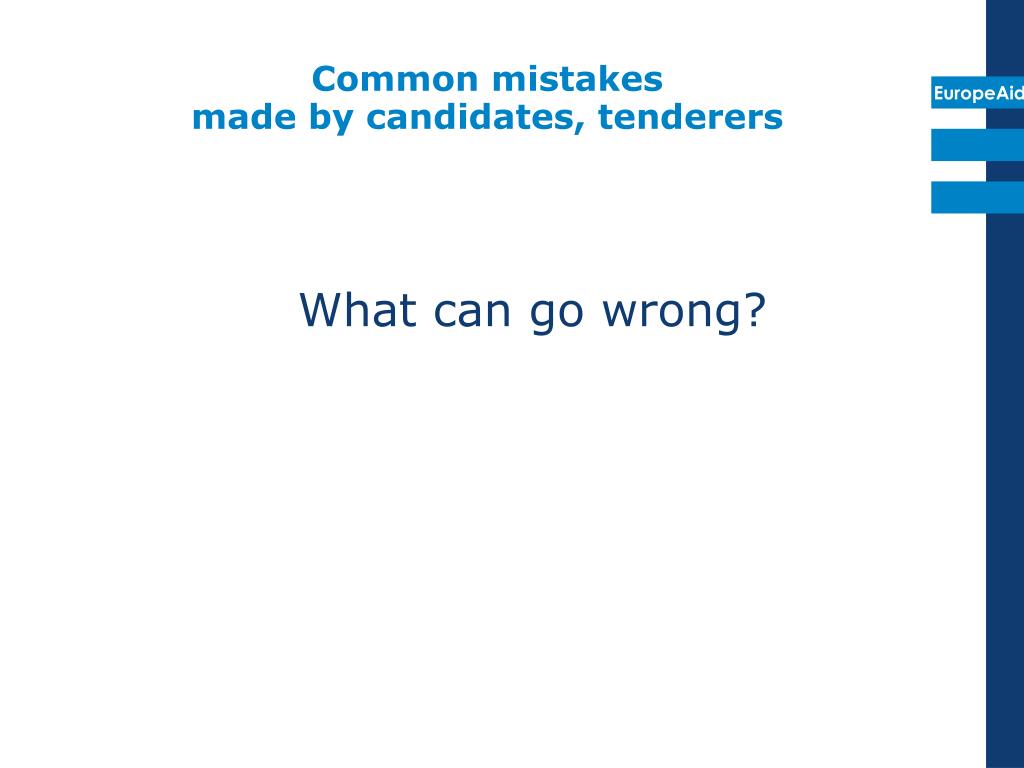 Common mistakes
made by candidates, tenderers

EuropeAid

What can go wrong?